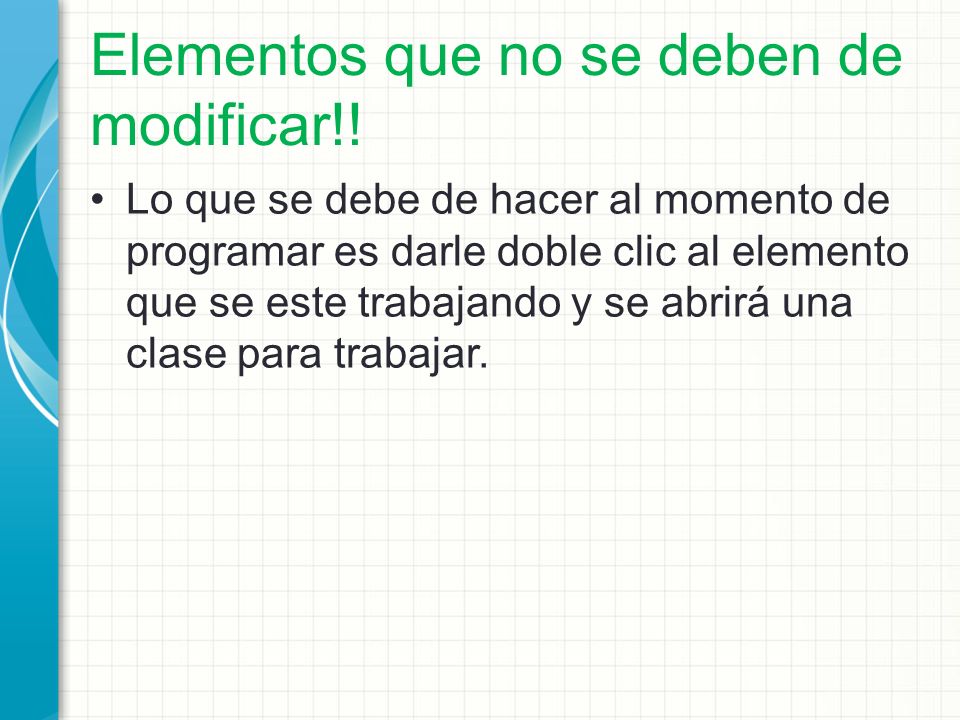 Elementos que no se deben de modificar!!

• Lo que se debe de hacer al momento de programar es darle doble clic al elemento que se este trabajando y se abrirá una clase para trabajar.